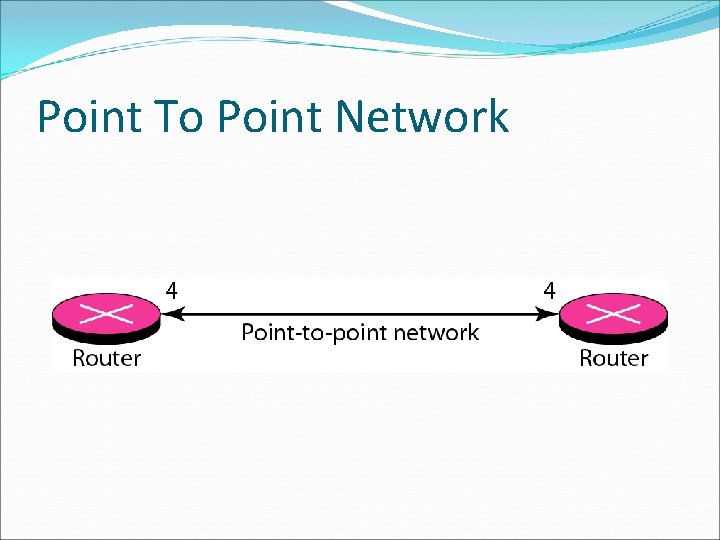 Point To Point Network

4

4

Point-to-point network

Router

Router